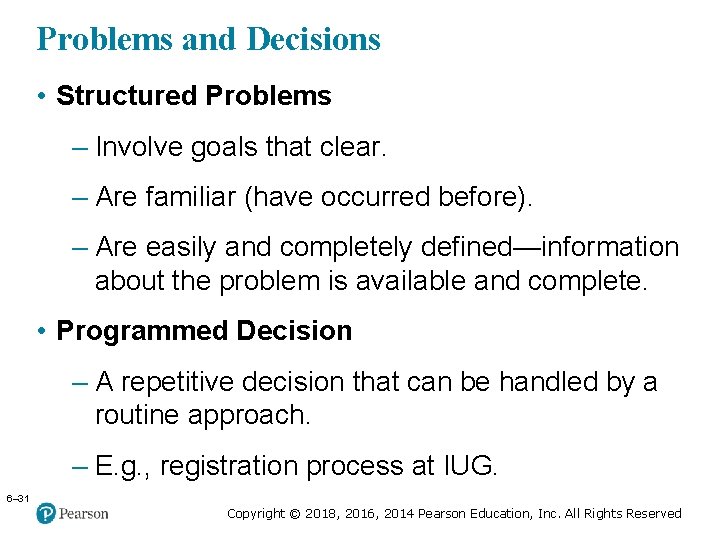 Problems and Decisions

• Structured Problems

– Involve goals that clear.

– Are familiar (have occurred before).

– Are easily and completely defined—information about the problem is available and complete.

• Programmed Decision

– A repetitive decision that can be handled by a routine approach.

– E.g., registration process at IUG.

6–31

Pearson

Copyright © 2018, 2016, 2014 Pearson Education, Inc. All Rights Reserved